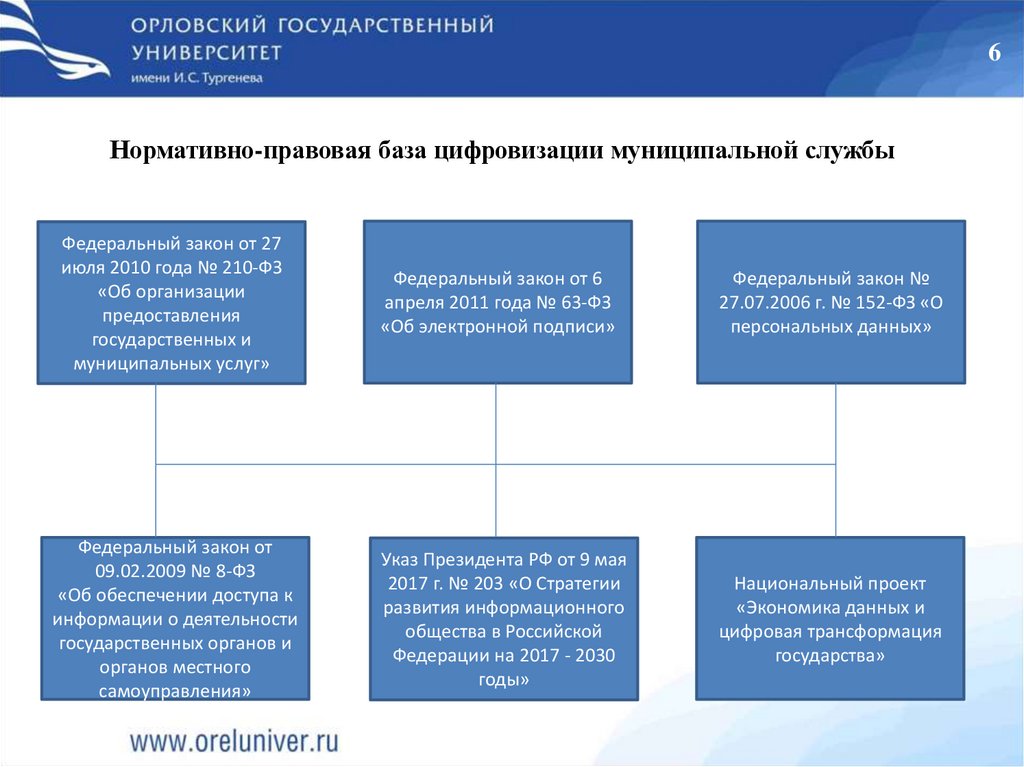 ОРЛОВСКИЙ ГОСУДАРСТВЕННЫЙ УНИВЕРСИТЕТ
имени И.С. Тургенева

6

Нормативно-правовая база цифровизации муниципальной службы

Федеральный закон от 27 июля 2010 года № 210-ФЗ «Об организации предоставления государственных и муниципальных услуг»

Федеральный закон от 6 апреля 2011 года № 63-ФЗ «Об электронной подписи»

Федеральный закон № 27.07.2006 г. № 152-ФЗ «О персональных данных»

Федеральный закон от 09.02.2009 № 8-ФЗ «Об обеспечении доступа к информации о деятельности государственных органов и органов местного самоуправления»

Указ Президента РФ от 9 мая 2017 г. № 203 «О Стратегии развития информационного общества в Российской Федерации на 2017 - 2030 годы»

Национальный проект «Экономика данных и цифровая трансформация государства»

www.oreluniver.ru